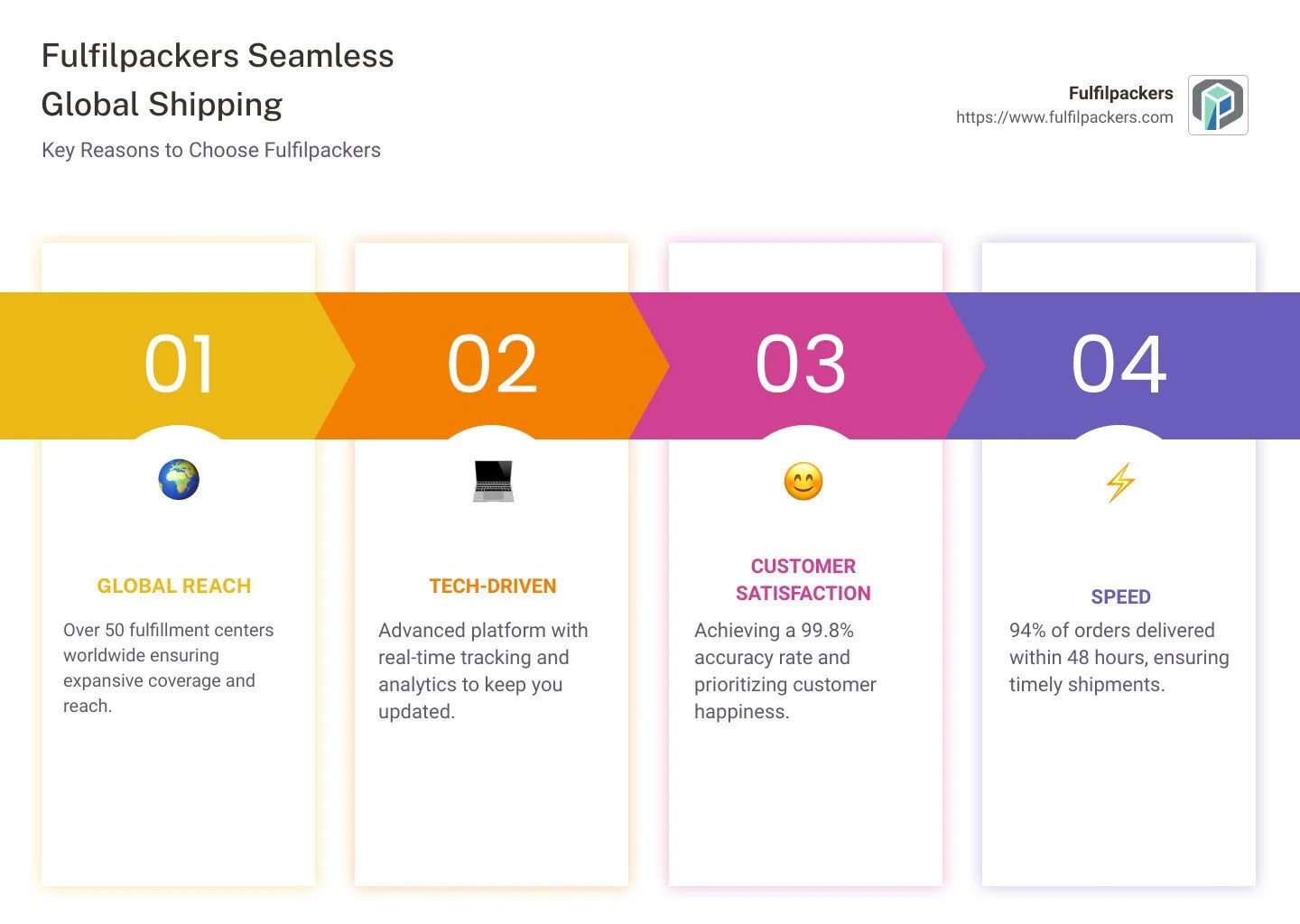 Fulfilpackers Seamless Global Shipping

Key Reasons to Choose Fulfilpackers

Fulfilpackers
https://www.fulfilpackers.com

01

GLOBAL REACH

Over 50 fulfillment centers worldwide ensuring expansive coverage and reach.

02

TECH-DRIVEN

Advanced platform with real-time tracking and analytics to keep you updated.

03

CUSTOMER SATISFACTION

Achieving a 99.8% accuracy rate and prioritizing customer happiness.

04

SPEED

94% of orders delivered within 48 hours, ensuring timely shipments.